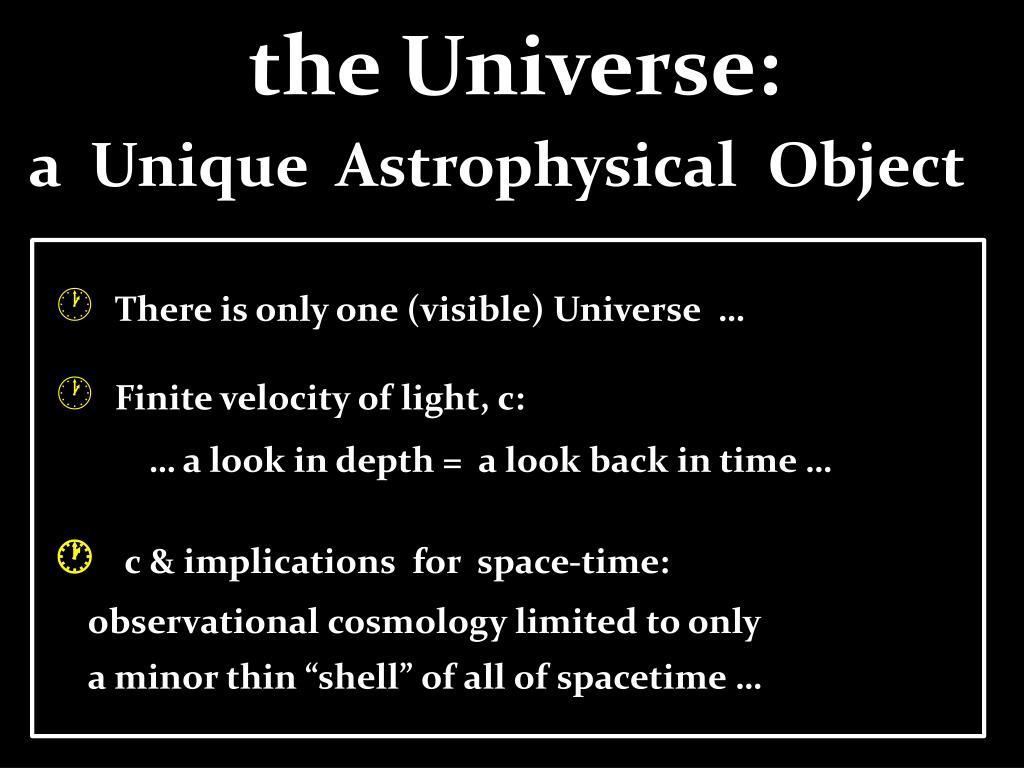 the Universe:
a Unique Astrophysical Object

There is only one (visible) Universe …

Finite velocity of light, c:

… a look in depth = a look back in time …

c & implications for space-time:

observational cosmology limited to only a minor thin “shell” of all of spacetime …